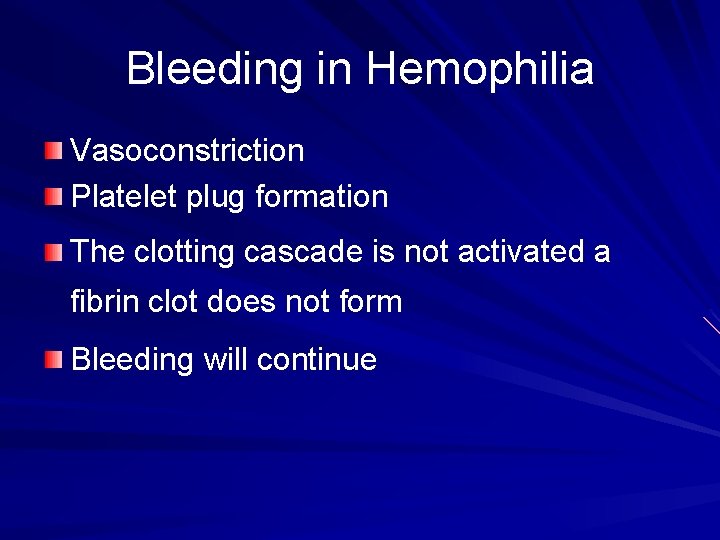 Bleeding in Hemophilia

Vasoconstriction

Platelet plug formation

The clotting cascade is not activated a fibrin clot does not form

Bleeding will continue